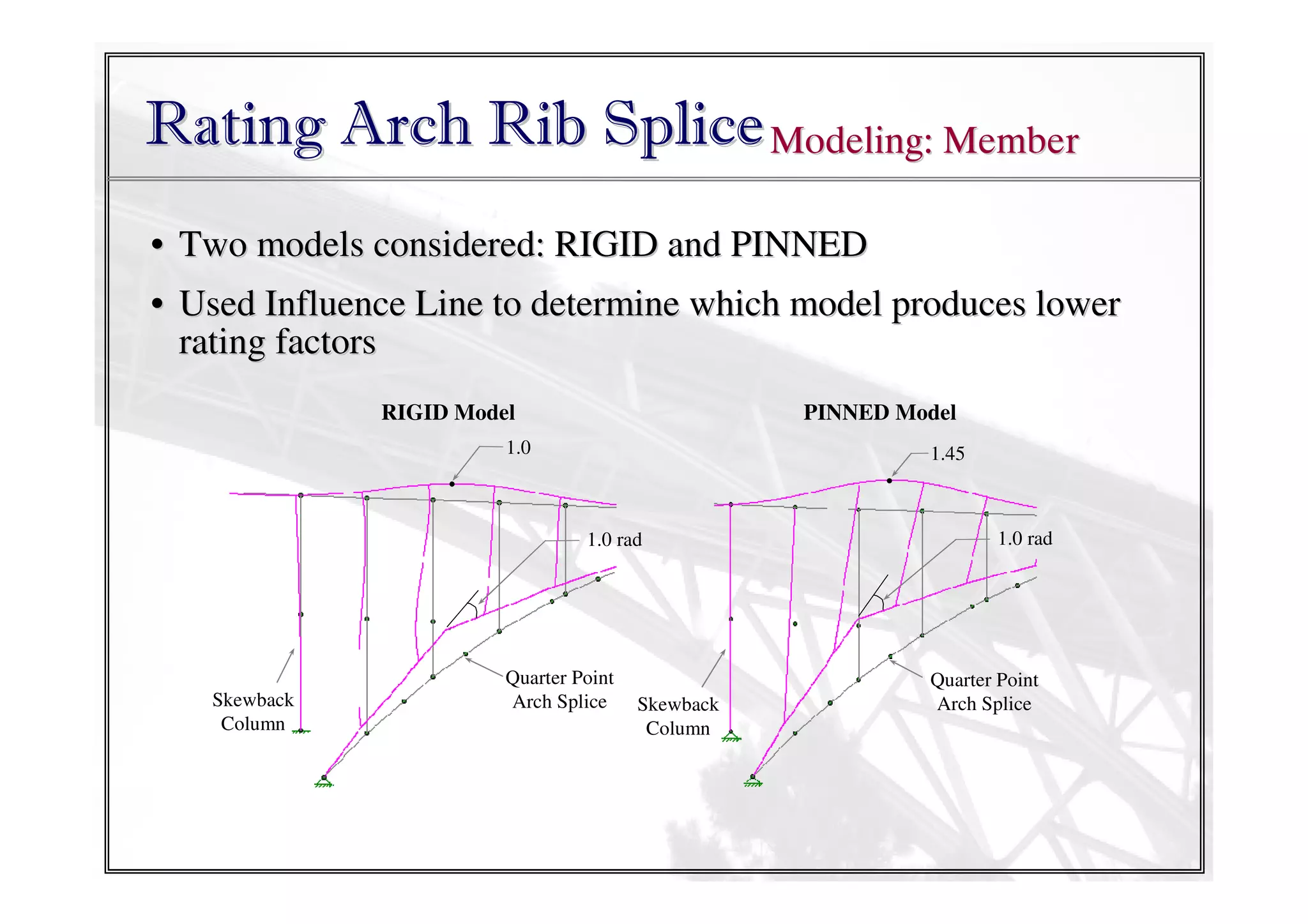 Rating Arch Rib Splice Modeling: Member

• Two models considered: RIGID and PINNED

• Used Influence Line to determine which model produces lower rating factors

RIGID Model

1.0

1.0 rad

Skewback Column

Quarter Point Arch Splice

PINNED Model

1.45

1.0 rad

Skewback Column

Quarter Point Arch Splice